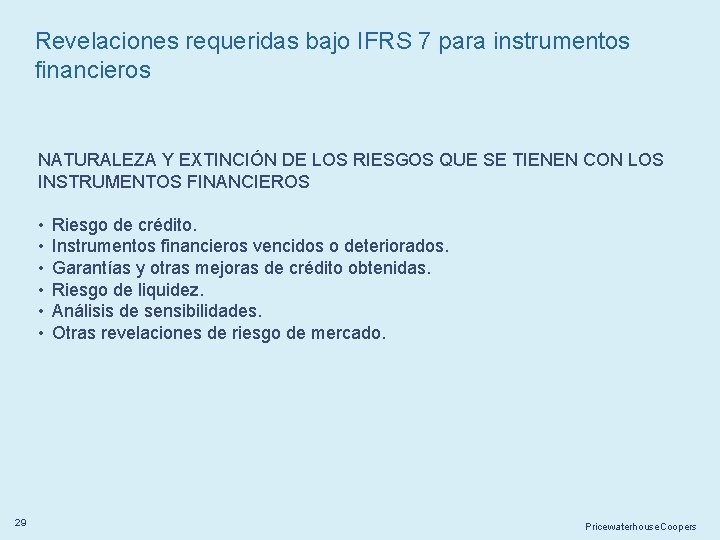 Revelaciones requeridas bajo IFRS 7 para instrumentos financieros

NATURALEZA Y EXTINCIÓN DE LOS RIESGOS QUE SE TIENEN CON LOS INSTRUMENTOS FINANCIEROS

• Riesgo de crédito.
• Instrumentos financieros vencidos o deteriorados.
• Garantías y otras mejoras de crédito obtenidas.
• Riesgo de liquidez.
• Análisis de sensibilidades.
• Otras revelaciones de riesgo de mercado.

29

PricewaterhouseCoopers